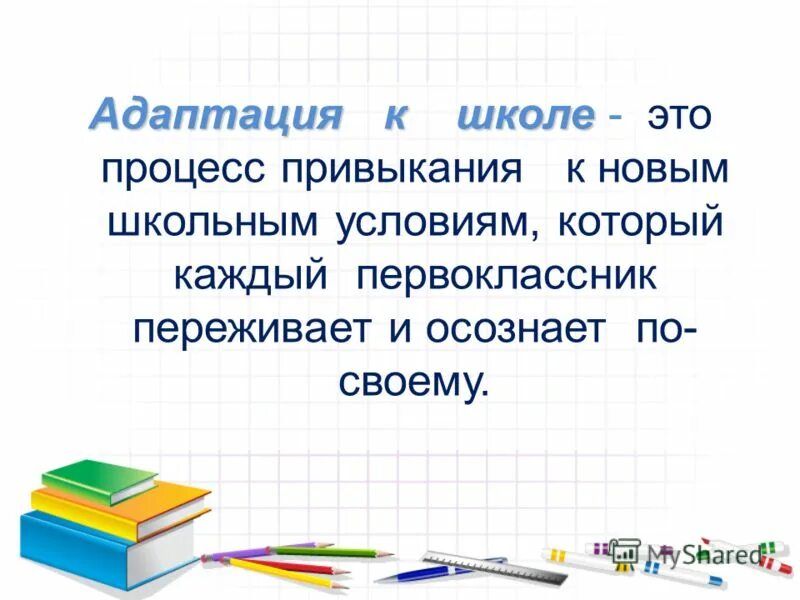 Адаптация к школе - это процесс привыкания к новым школьным условиям, который каждый первоклассник переживает и осознает по-своему.

MyShared